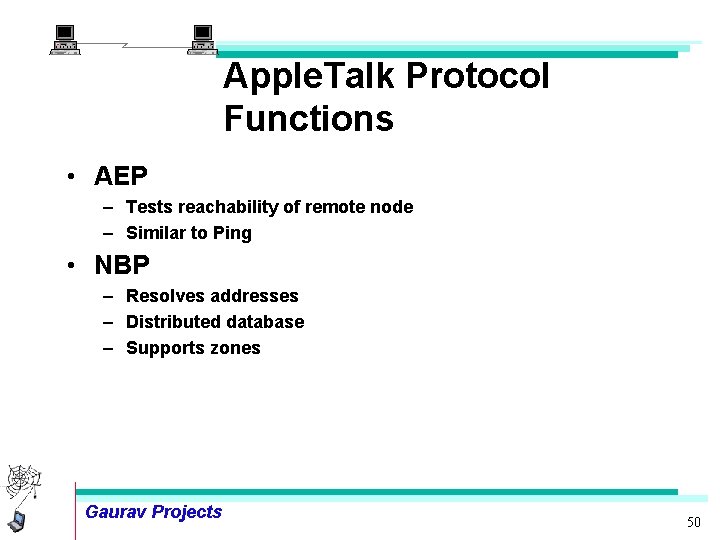 AppleTalk Protocol Functions

• AEP
– Tests reachability of remote node
– Similar to Ping
• NBP
– Resolves addresses
– Distributed database
– Supports zones

Gaurav Projects

50